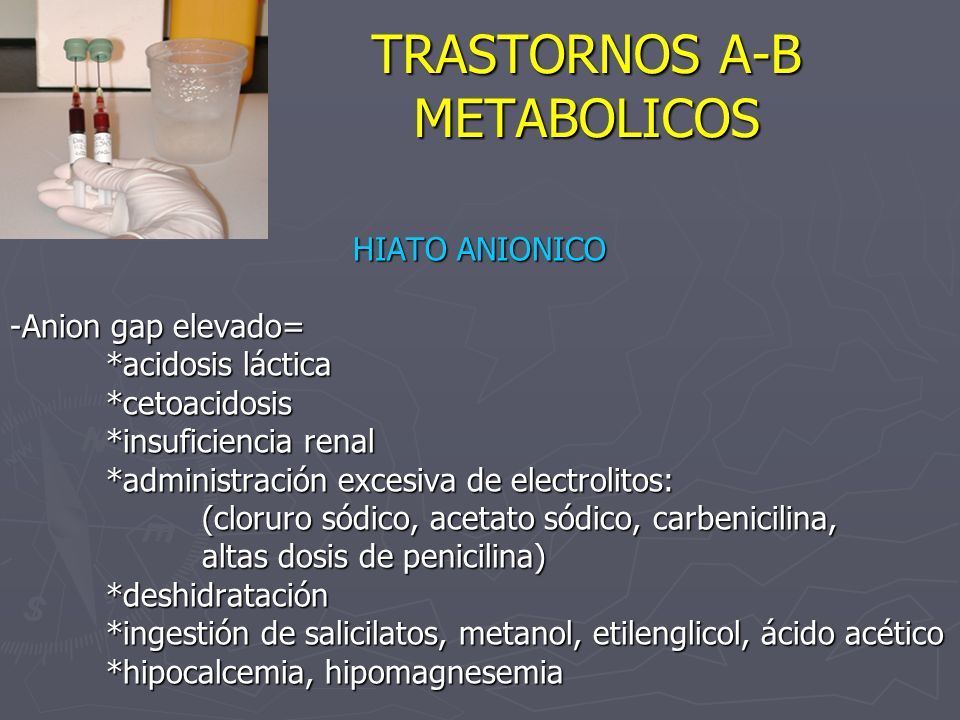 TRASTORNOS A-B METABOLICOS

HIATO ANIONICO

-Anion gap elevado=
*acidosis láctica
*cetoacidosis
*insuficiencia renal
*administración excesiva de electrolitos:
(cloruro sódico, acetato sódico, carbenicilina, altas dosis de penicilina)
*deshidratación
*ingestión de salicilatos, metanol, etilenglicol, ácido acético
*hipocalcemia, hipomagnesemia